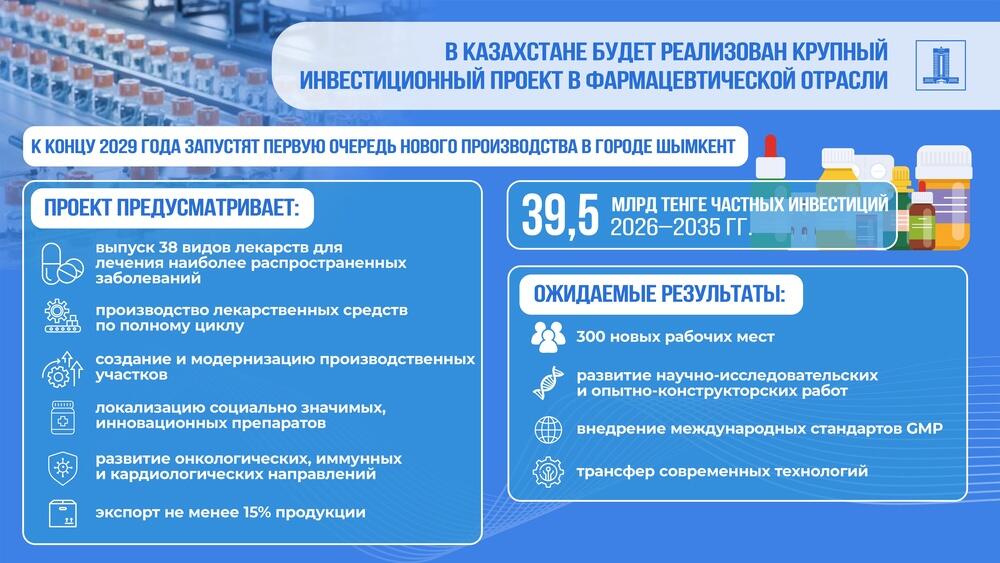 В КАЗАХСТАНЕ БУДЕТ РЕАЛИЗОВАН КРУПНЫЙ ИНВЕСТИЦИОННЫЙ ПРОЕКТ В ФАРМАЦЕВТИЧЕСКОЙ ОТРАСЛИ

К КОНЦУ 2029 ГОДА ЗАПУСТЯТ ПЕРВУЮ ОЧЕРЕДЬ НОВОГО ПРОИЗВОДСТВА В ГОРОДЕ ШЫМКЕНТ

ПРОЕКТ ПРЕДУСМАТРИВАЕТ:

выпуск 38 видов лекарств для лечения наиболее распространенных заболеваний

производство лекарственных средств по полному циклу

создание и модернизацию производственных участков

локализацию социально значимых, инновационных препаратов

развитие онкологических, иммунных и кардиологических направлений

экспорт не менее 15% продукции

39,5 МЛРД ТЕНГЕ ЧАСТНЫХ ИНВЕСТИЦИЙ 2026–2035 ГГ.

ОЖИДАЕМЫЕ РЕЗУЛЬТАТЫ:

300 новых рабочих мест

развитие научно-исследовательских и опытно-конструкторских работ

внедрение международных стандартов GMP

трансфер современных технологий